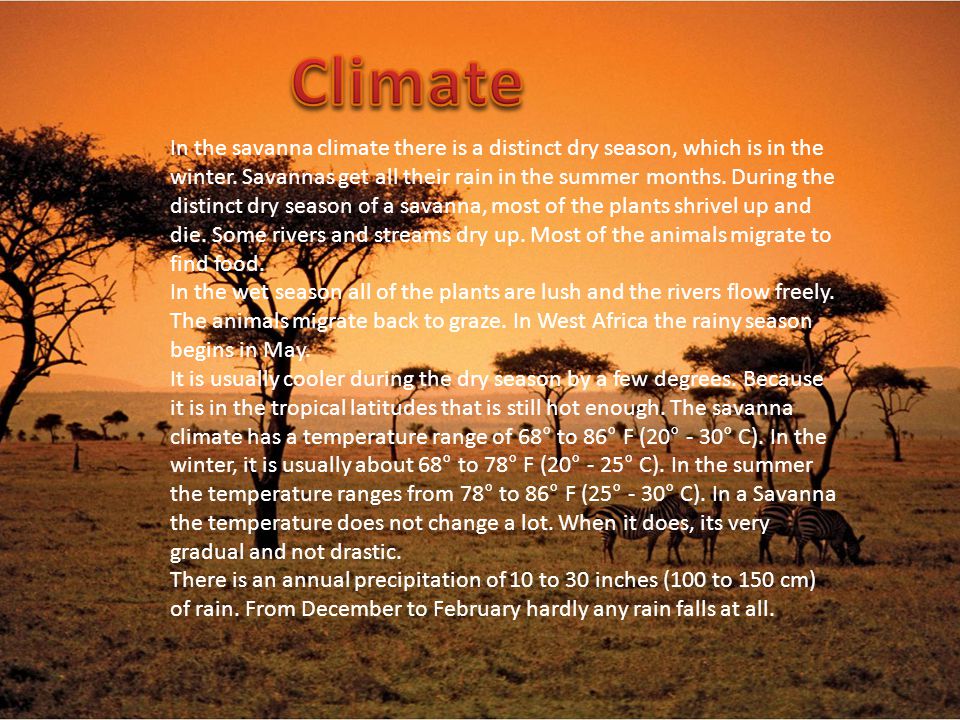 Climate

In the savanna climate there is a distinct dry season, which is in the winter. Savannas get all their rain in the summer months. During the distinct dry season of a savanna, most of the plants shrivel up and die. Some rivers and streams dry up. Most of the animals migrate to find food.
In the wet season all of the plants are lush and the rivers flow freely. The animals migrate back to graze. In West Africa the rainy season begins in May.
It is usually cooler during the dry season by a few degrees. Because it is in the tropical latitudes that is still hot enough. The savanna climate has a temperature range of 68° to 86° F (20° - 30° C). In the winter, it is usually about 68° to 78° F (20° - 25° C). In the summer the temperature ranges from 78° to 86° F (25° - 30° C). In a Savanna the temperature does not change a lot. When it does, its very gradual and not drastic.
There is an annual precipitation of 10 to 30 inches (100 to 150 cm) of rain. From December to February hardly any rain falls at all.